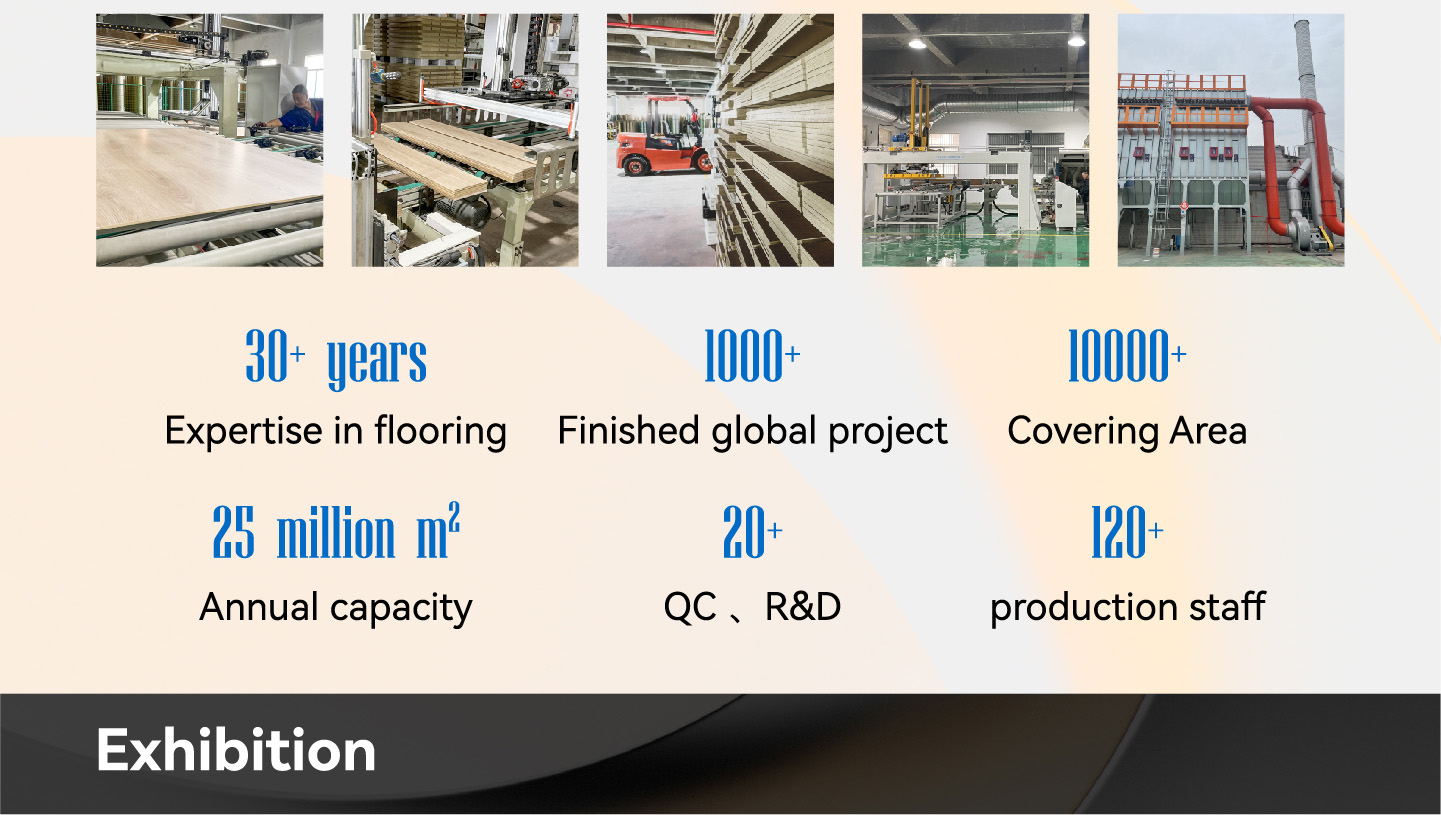 30+ years
Expertise in flooring

1000+
Finished global project

10000+
Covering Area

25 million $m^2$
Annual capacity

20+
QC 、R&D

120+
production staff

Exhibition